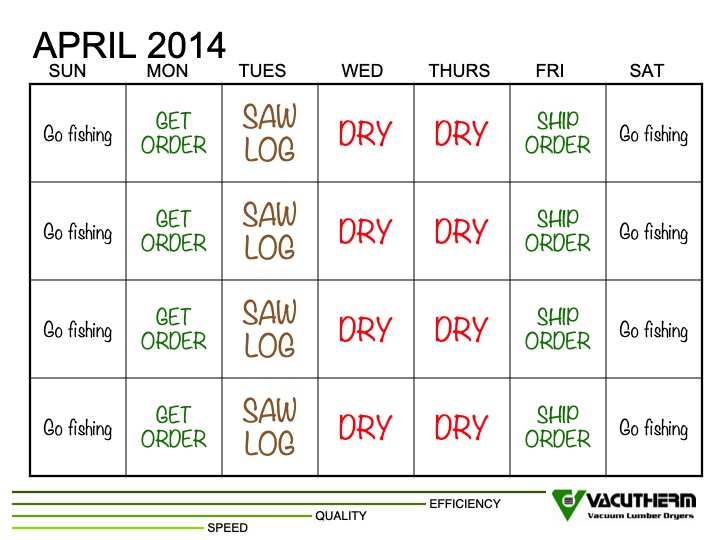 APRIL 2014

| SUN | MON | TUES | WED | THURS | FRI | SAT |
|---|---|---|---|---|---|---|
| Go fishing | GET ORDER | SAW LOG | DRY | DRY | SHIP ORDER | Go fishing |
| Go fishing | GET ORDER | SAW LOG | DRY | DRY | SHIP ORDER | Go fishing |
| Go fishing | GET ORDER | SAW LOG | DRY | DRY | SHIP ORDER | Go fishing |
| Go fishing | GET ORDER | SAW LOG | DRY | DRY | SHIP ORDER | Go fishing |

EFFICIENCY
QUALITY
SPEED

VACUTHERM
Vacuum Lumber Dryers